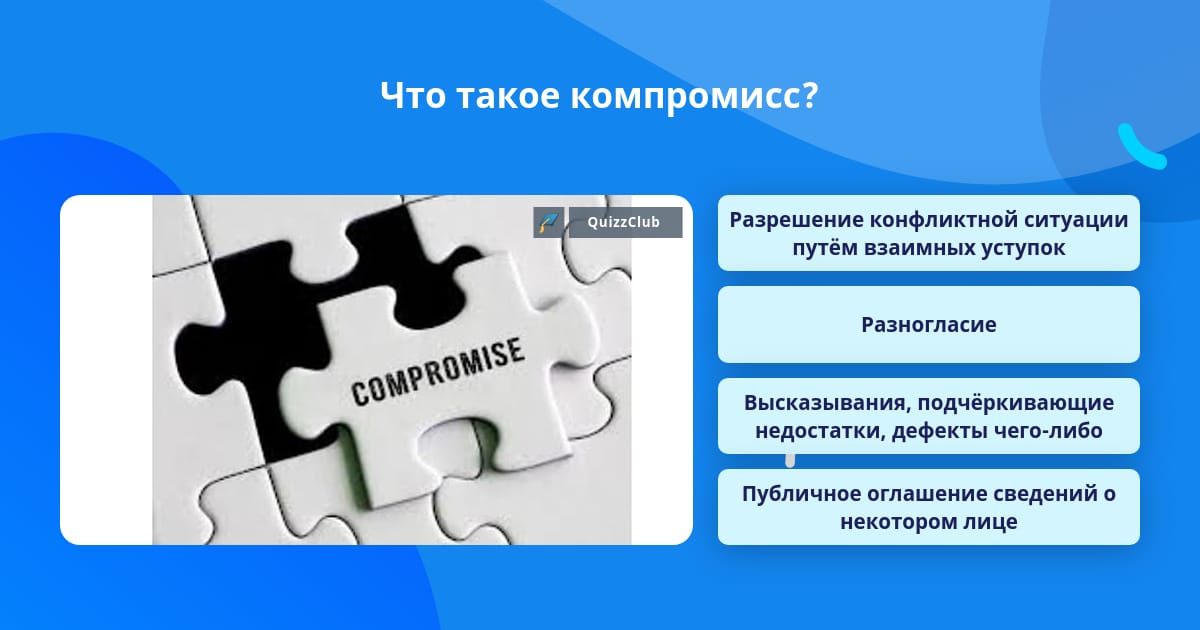 Что такое компромисс?

QuizzClub

COMPROMISE

Разрешение конфликтной ситуации путём взаимных уступок

Разногласие

Высказывания, подчёркивающие недостатки, дефекты чего-либо

Публичное оглашение сведений о некотором лице